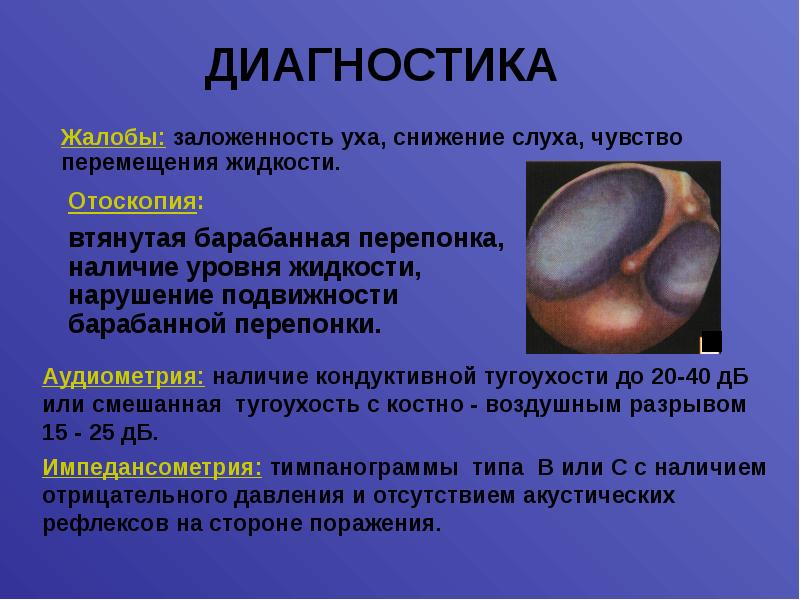 ДИАГНОСТИКА

Жалобы: заложенность уха, снижение слуха, чувство перемещения жидкости.

Отоскопия:

втянутая барабанная перепонка, наличие уровня жидкости, нарушение подвижности барабанной перепонки.

Аудиометрия: наличие кондуктивной тугоухости до 20-40 дБ или смешанная тугоухость с костно - воздушным разрывом 15 - 25 дБ.

Импедансометрия: тимпанограммы типа В или С с наличием отрицательного давления и отсутствием акустических рефлексов на стороне поражения.